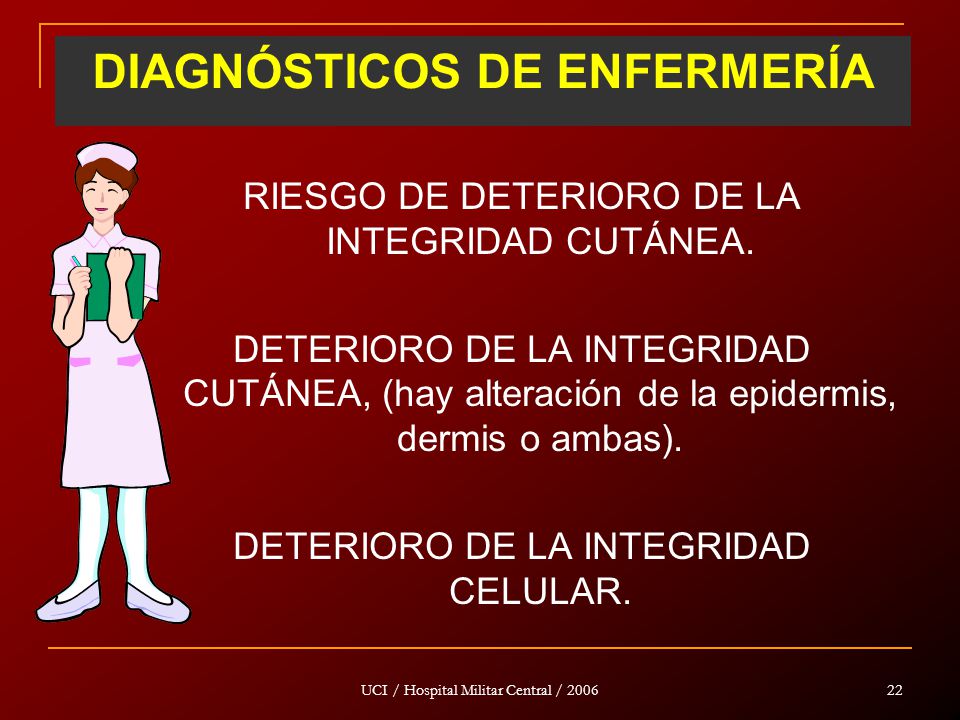 DIAGNÓSTICOS DE ENFERMERÍA

RIESGO DE DETERIORO DE LA INTEGRIDAD CUTÁNEA.

DETERIORO DE LA INTEGRIDAD CUTÁNEA, (hay alteración de la epidermis, dermis o ambas).

DETERIORO DE LA INTEGRIDAD CELULAR.

UCI / Hospital Militar Central / 2006

22